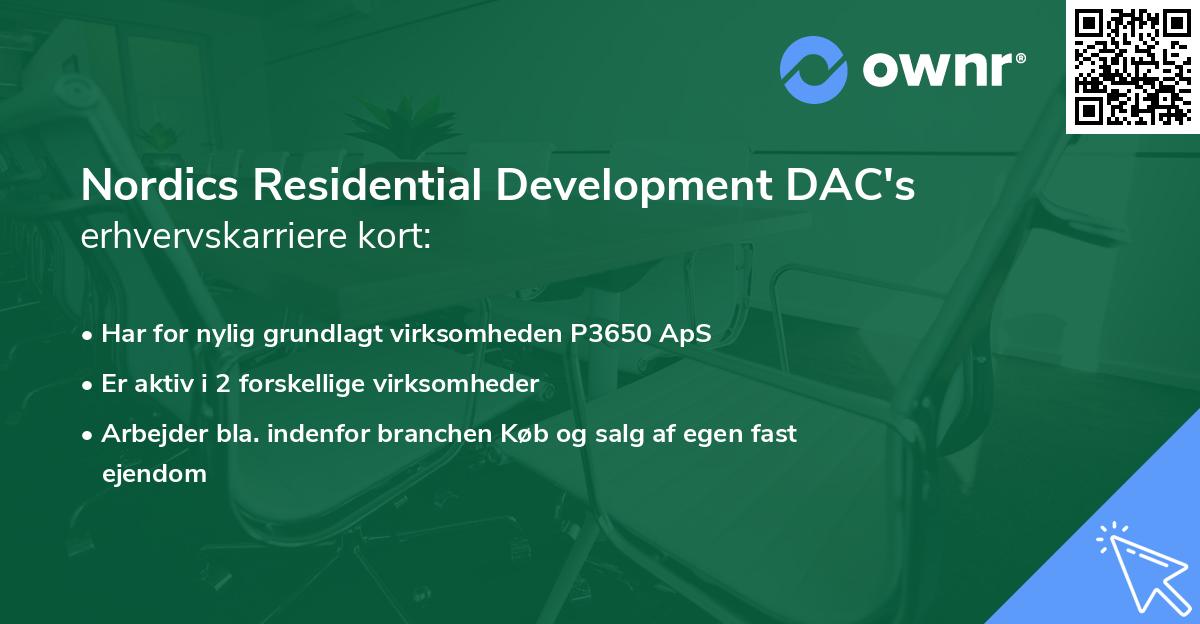 ownr®

Nordics Residential Development DAC's
erhvervskarriere kort:

• Har for nylig grundlagt virksomheden P3650 ApS
• Er aktiv i 2 forskellige virksomheder
• Arbejder bla. indenfor branchen Køb og salg af egen fast ejendom